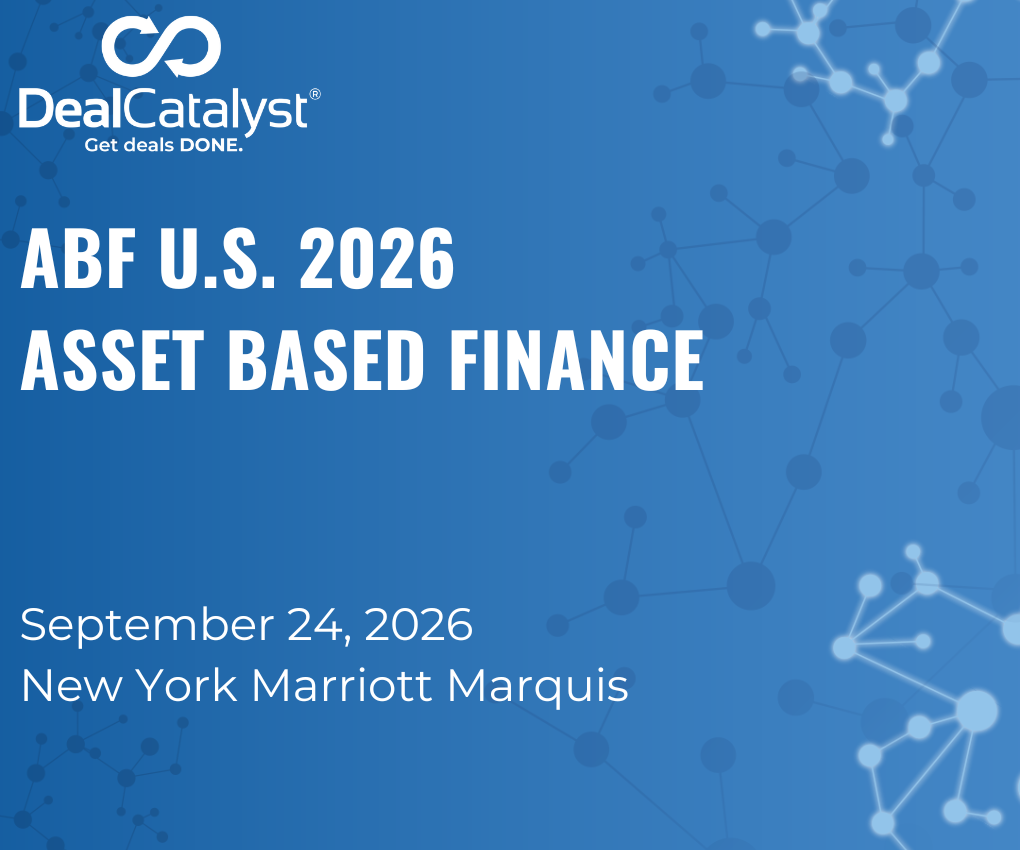 DealCatalyst®
Get deals DONE.

ABF U.S. 2026
ASSET BASED FINANCE

September 24, 2026
New York Marriott Marquis